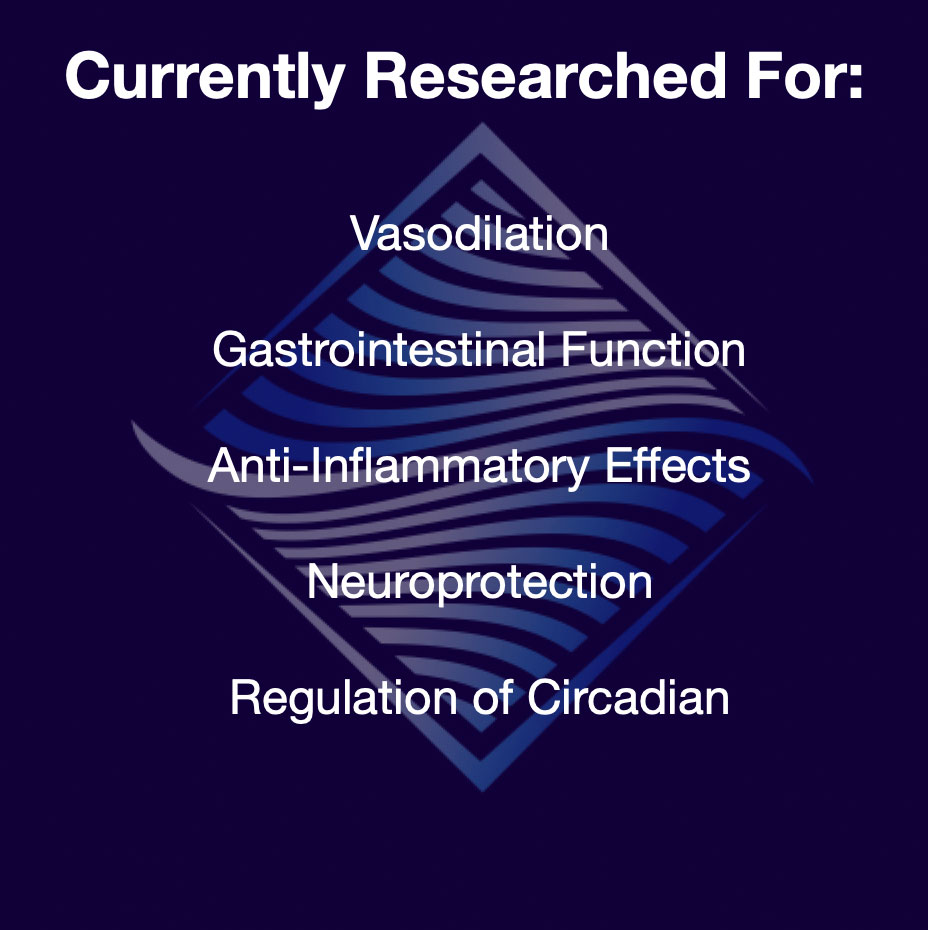 Currently Researched For:

Vasodilation

Gastrointestinal Function

Anti-Inflammatory Effects

Neuroprotection

Regulation of Circadian